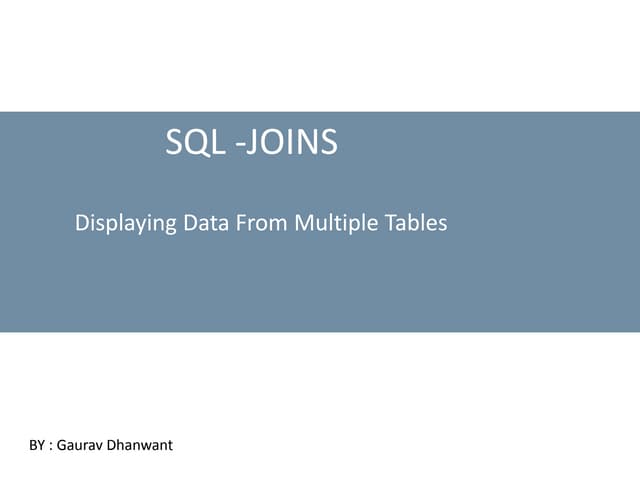 SQL -JOINS

Displaying Data From Multiple Tables

BY : Gaurav Dhanwant